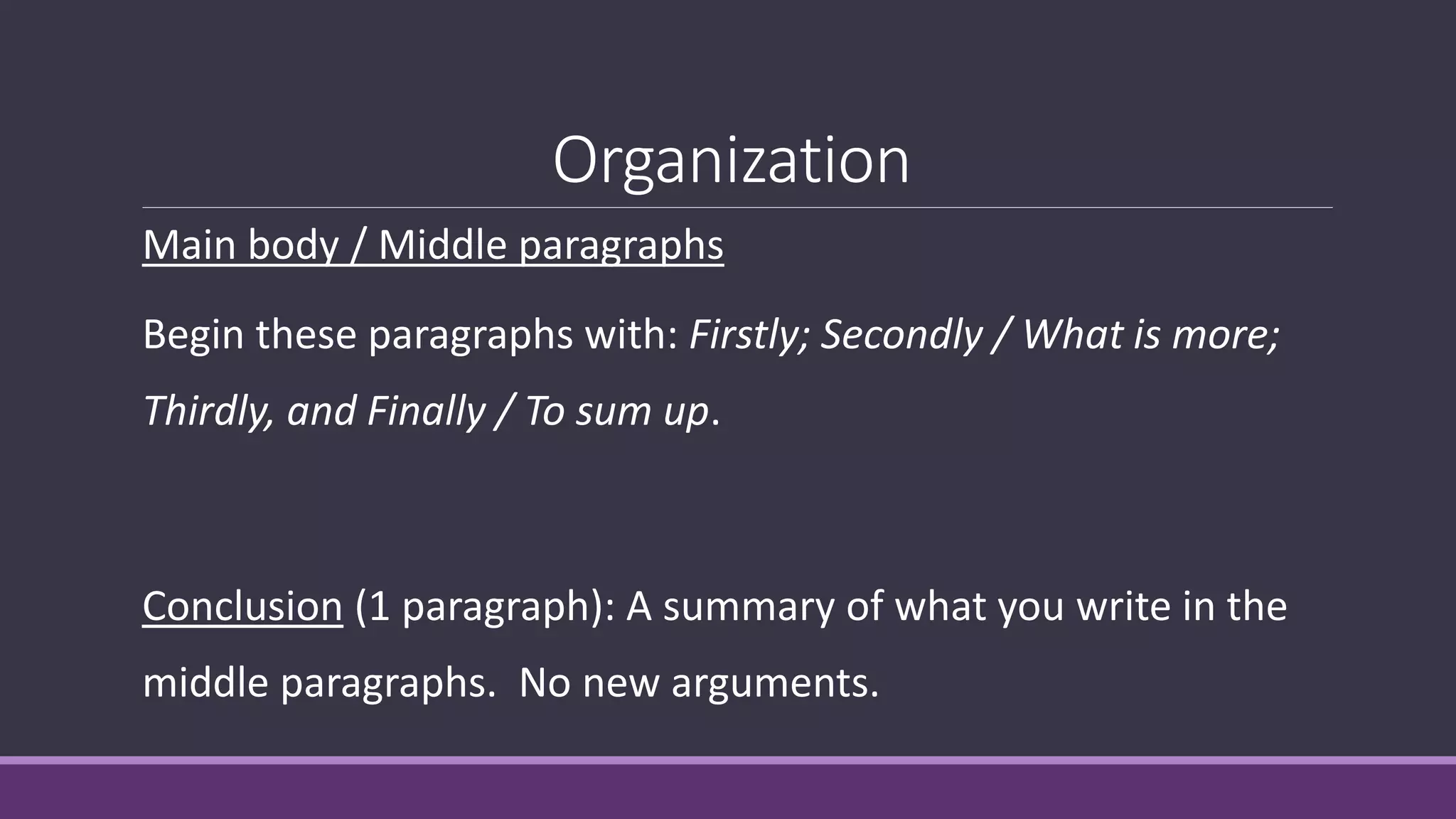 Organization

Main body / Middle paragraphs

Begin these paragraphs with: Firstly; Secondly / What is more; Thirdly, and Finally / To sum up.

Conclusion (1 paragraph): A summary of what you write in the middle paragraphs.  No new arguments.